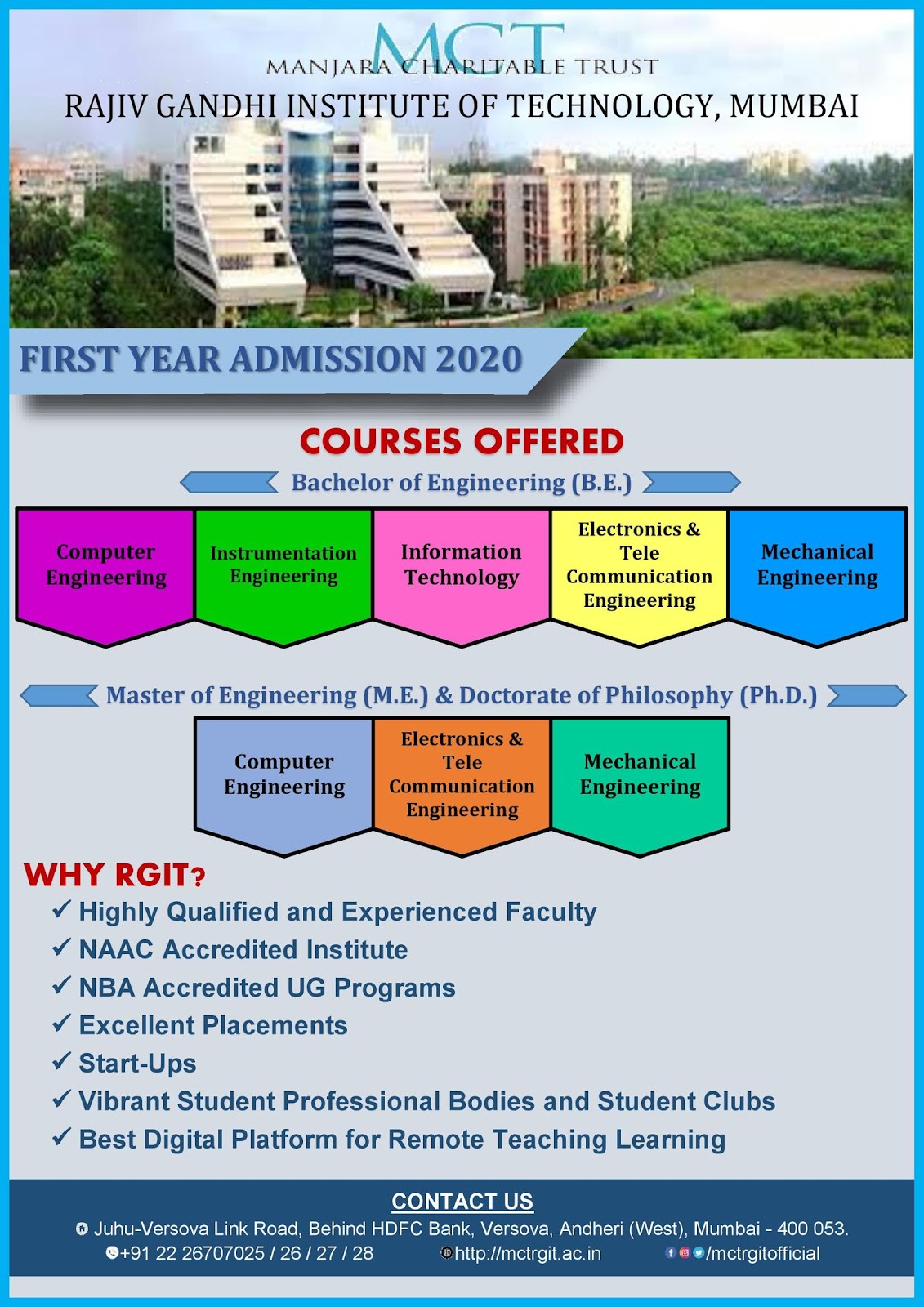 MCT
MANJARA CHARITABLE TRUST
RAJIV GANDHI INSTITUTE OF TECHNOLOGY, MUMBAI

FIRST YEAR ADMISSION 2020

COURSES OFFERED

Bachelor of Engineering (B.E.)

Computer Engineering

Instrumentation Engineering

Information Technology

Electronics & Tele Communication Engineering

Mechanical Engineering

Master of Engineering (M.E.) & Doctorate of Philosophy (Ph.D.)

Computer Engineering

Electronics & Tele Communication Engineering

Mechanical Engineering

WHY RGIT?

✓ Highly Qualified and Experienced Faculty
✓ NAAC Accredited Institute
✓ NBA Accredited UG Programs
✓ Excellent Placements
✓ Start-Ups
✓ Vibrant Student Professional Bodies and Student Clubs
✓ Best Digital Platform for Remote Teaching Learning

CONTACT US

Juhu-Versova Link Road, Behind HDFC Bank, Versova, Andheri (West), Mumbai - 400 053.
+91 22 26707025 / 26 / 27 / 28 http://mctrgit.ac.in /mctrgitofficial